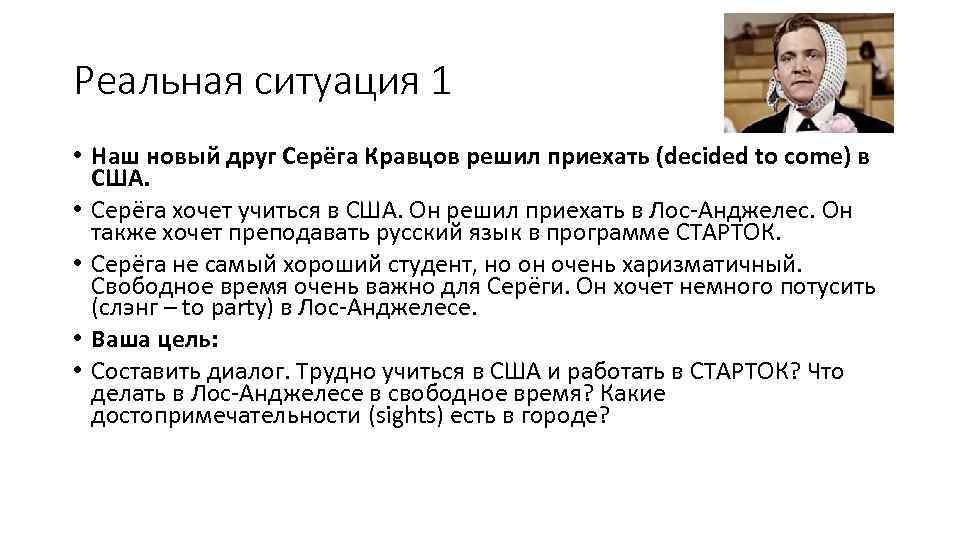 Реальная ситуация 1

• Наш новый друг Серёга Кравцов решил приехать (decided to come) в США.

• Серёга хочет учиться в США. Он решил приехать в Лос-Анджелес. Он также хочет преподавать русский язык в программе СТАРТОК.

• Серёга не самый хороший студент, но он очень харизматичный. Свободное время очень важно для Серёги. Он хочет немного потусить (слэнг – to party) в Лос-Анджелесе.

• Ваша цель:

• Составить диалог. Трудно учиться в США и работать в СТАРТОК? Что делать в Лос-Анджелесе в свободное время? Какие достопримечательности (sights) есть в городе?